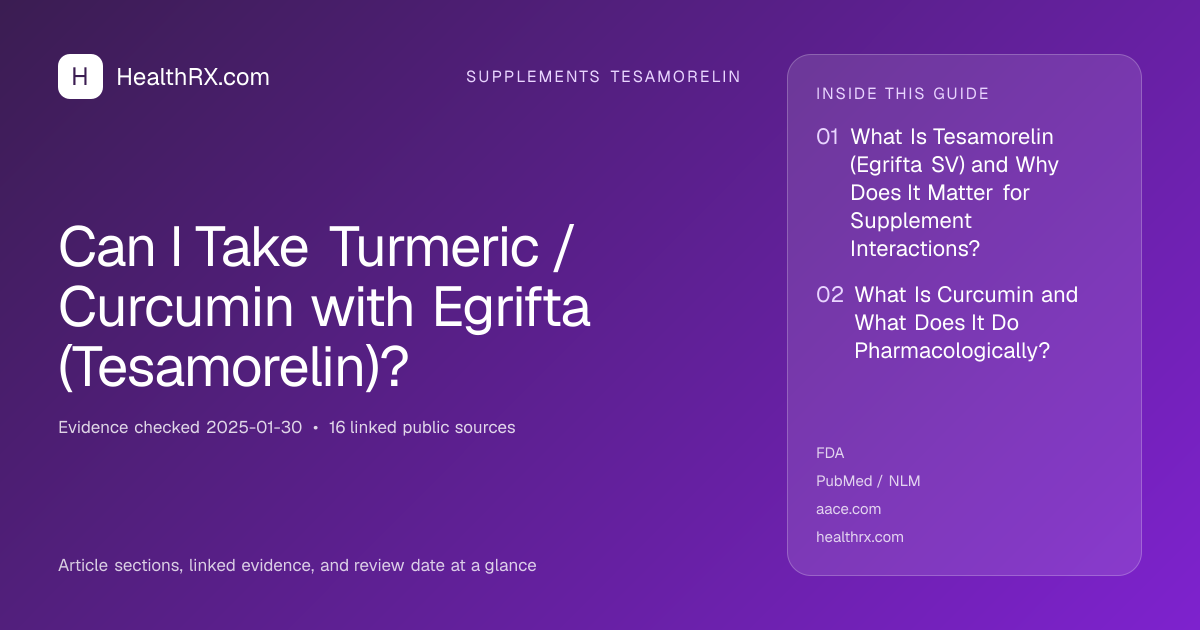 H HealthRX.com

SUPPLEMENTS TESAMORELIN

Can I Take Turmeric / Curcumin with Egrifta (Tesamorelin)?

Evidence checked 2025-01-30 • 16 linked public sources

Article sections, linked evidence, and review date at a glance

INSIDE THIS GUIDE

01 What Is Tesamorelin (Egrifta SV) and Why Does It Matter for Supplement Interactions?

02 What Is Curcumin and What Does It Do Pharmacologically?

FDA

PubMed / NLM

aace.com

healthrx.com